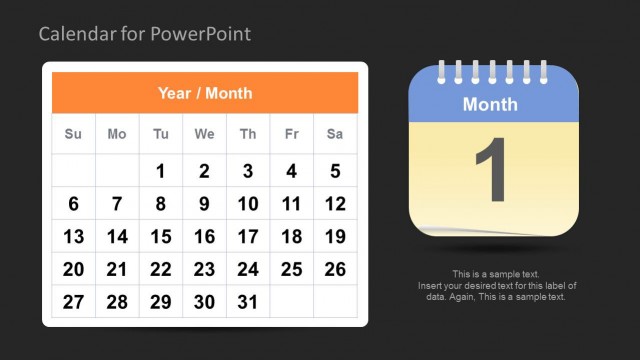 Calendar for PowerPoint

Year / Month

| Su | Mo | Tu | We | Th | Fr | Sa |
|---|---|---|---|---|---|---|
| | | 1 | 2 | 3 | 4 | 5 |
| 6 | 7 | 8 | 9 | 10 | 11 | 12 |
| 13 | 14 | 15 | 16 | 17 | 18 | 19 |
| 20 | 21 | 22 | 23 | 24 | 25 | 26 |
| 27 | 28 | 29 | 30 | 31 | | |

Month

1

This is a sample text. Insert your desired text for this label of data. Again, This is a sample text.